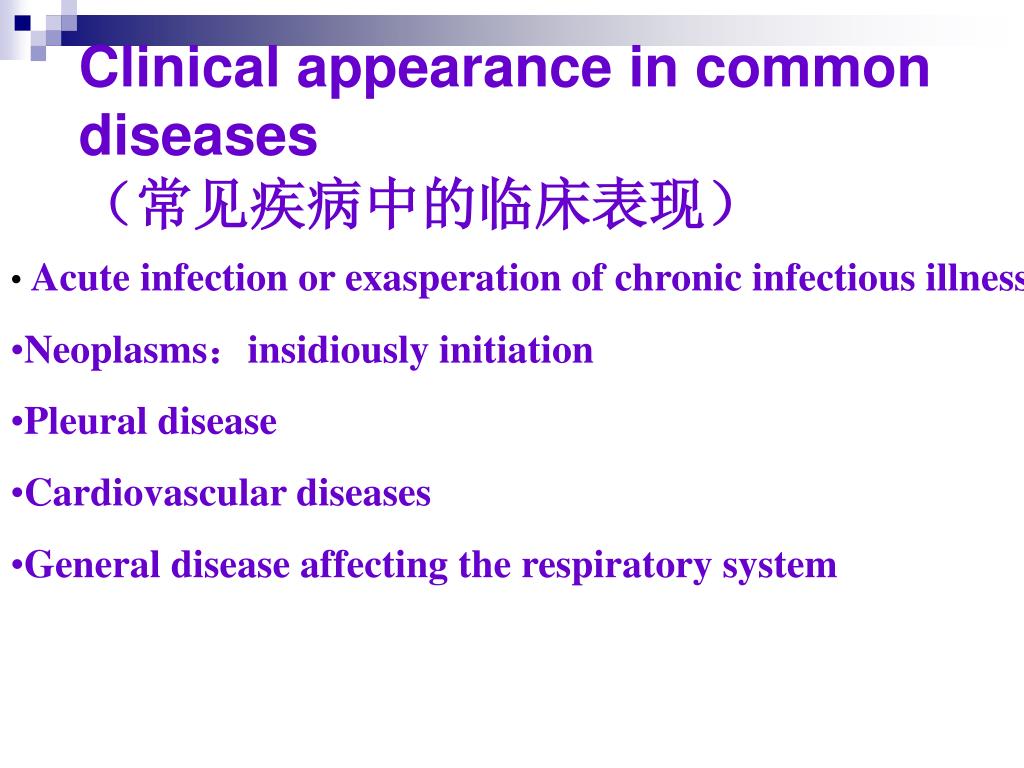 Clinical appearance in common diseases
（常见疾病中的临床表现）

• Acute infection or exasperation of chronic infectious illness

•Neoplasms：insidiously initiation

•Pleural disease

•Cardiovascular diseases

•General disease affecting the respiratory system